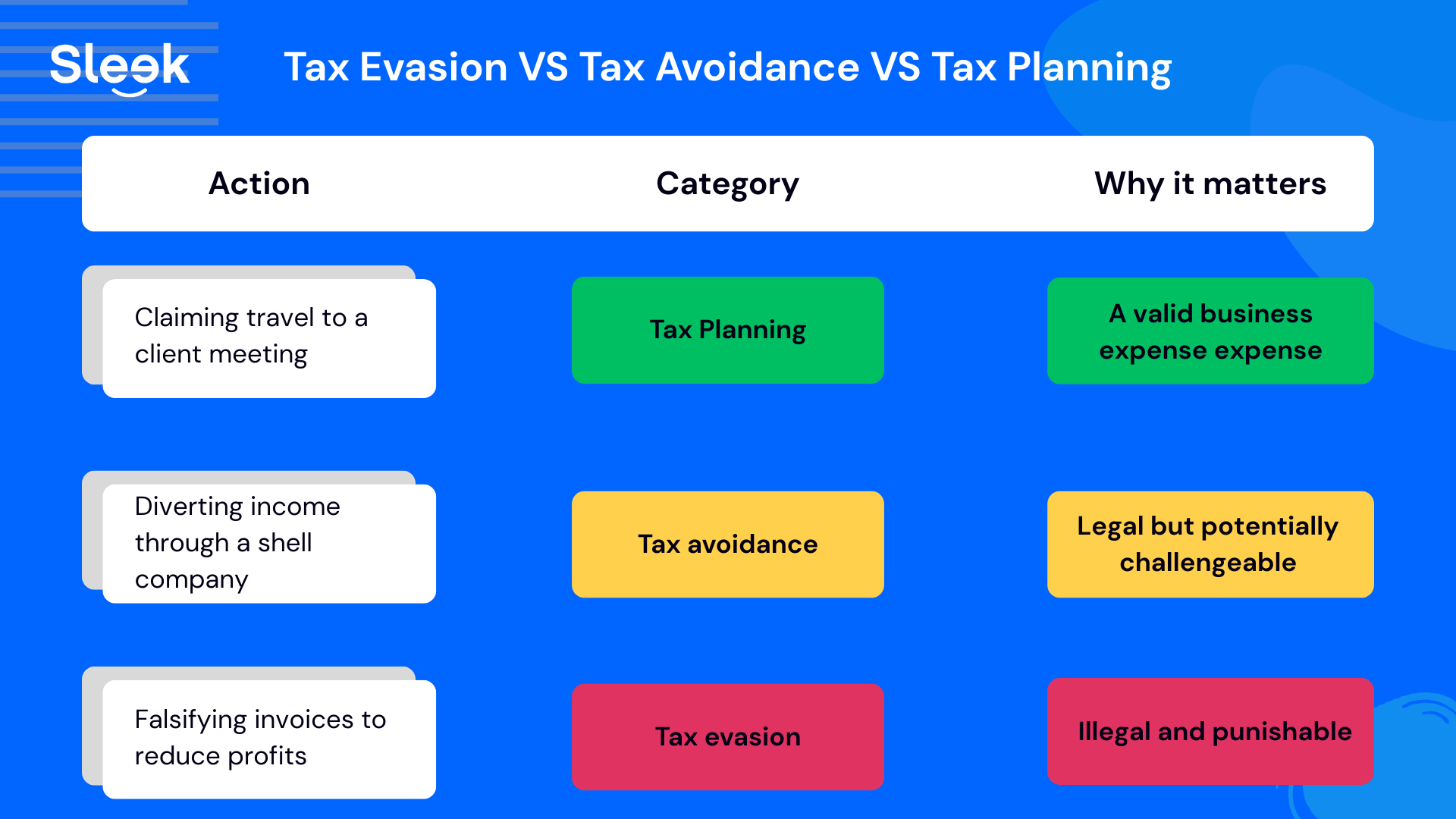 Sleek

Tax Evasion VS Tax Avoidance VS Tax Planning

| Action | Category | Why it matters |
|---|---|---|
| Claiming travel to a client meeting | Tax Planning | A valid business expense expense |
| Diverting income through a shell company | Tax avoidance | Legal but potentially challengeable |
| Falsifying invoices to reduce profits | Tax evasion | Illegal and punishable |